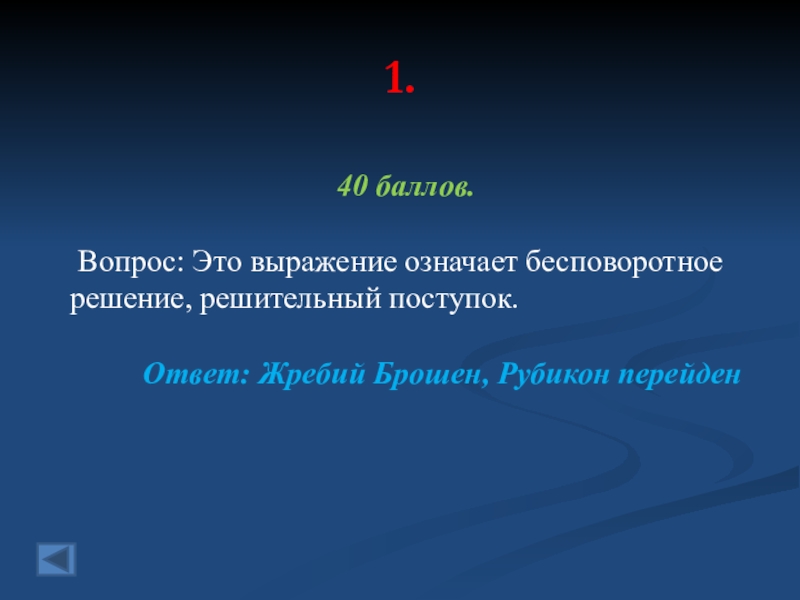 1.

40 баллов.

Вопрос: Это выражение означает бесповоротное решение, решительный поступок.

Ответ: Жребий Брошен, Рубикон перейден